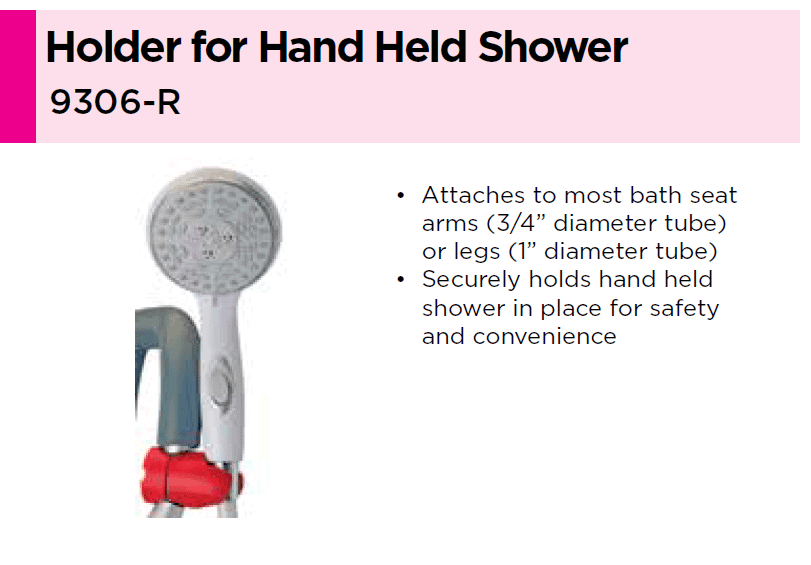 Holder for Hand Held Shower
9306-R

• Attaches to most bath seat arms (3/4” diameter tube) or legs (1” diameter tube)
• Securely holds hand held shower in place for safety and convenience